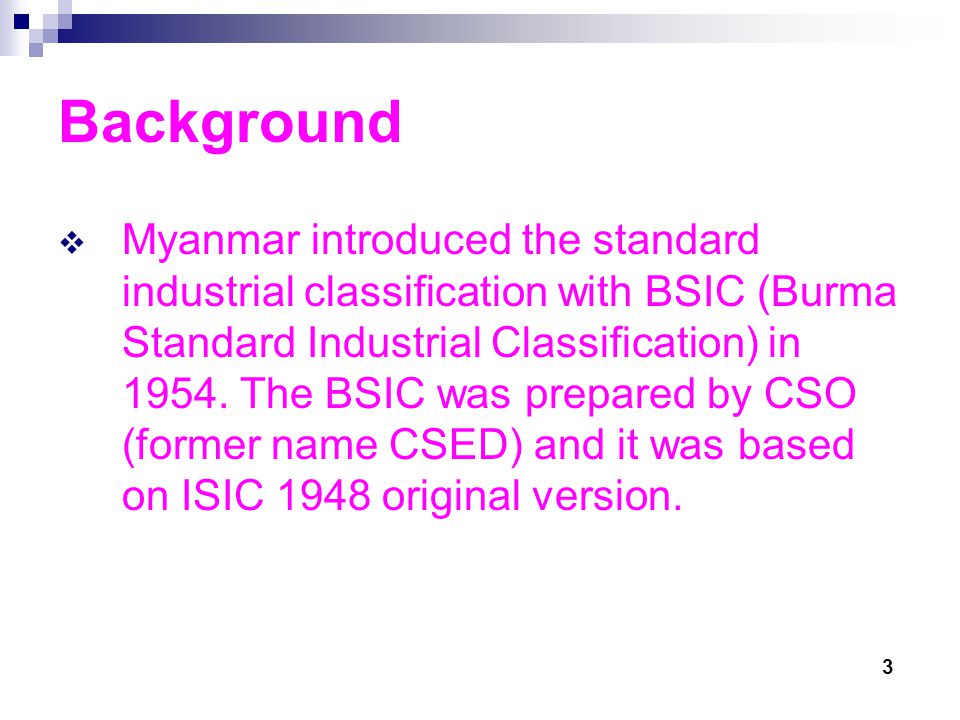 Background

❖ Myanmar introduced the standard industrial classification with BSIC (Burma Standard Industrial Classification) in 1954. The BSIC was prepared by CSO (former name CSED) and it was based on ISIC 1948 original version.

3